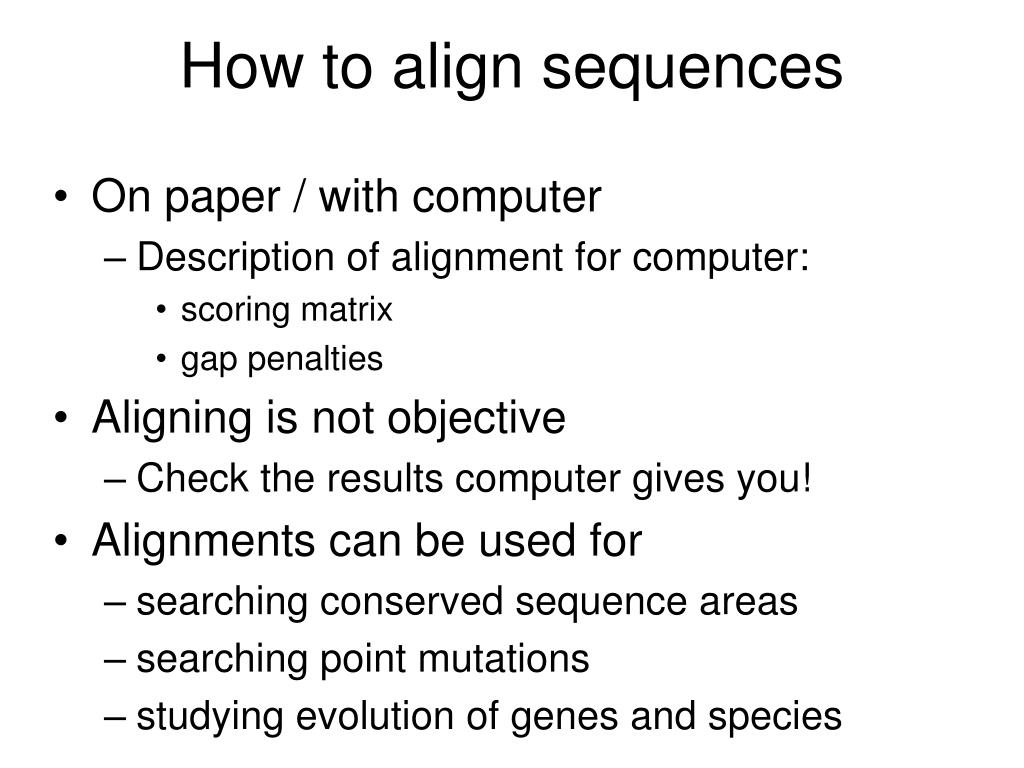 How to align sequences

• On paper / with computer
– Description of alignment for computer:
• scoring matrix
• gap penalties
• Aligning is not objective
– Check the results computer gives you!
• Alignments can be used for
– searching conserved sequence areas
– searching point mutations
– studying evolution of genes and species